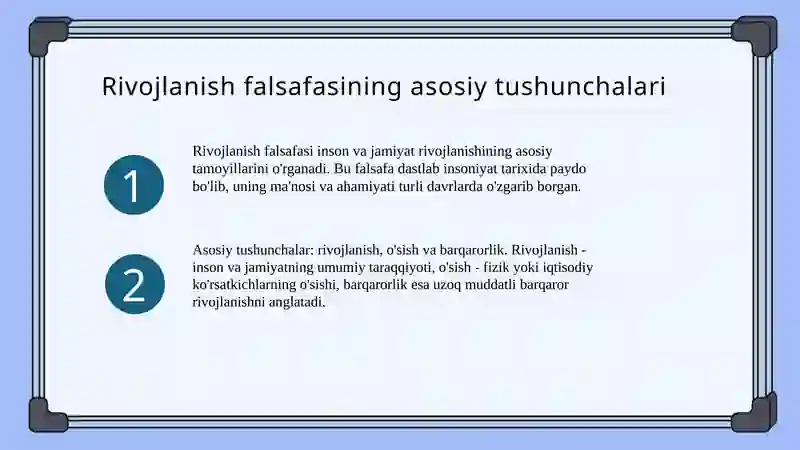 Rivojlanish falsafasining asosiy tushunchalari

1

Rivojlanish falsafasi inson va jamiyat rivojlanishining asosiy tamoyillarini o'rganadi. Bu falsafa dastlab insoniyat tarixida paydo bo'lib, uning ma'nosi va ahamiyati turli davrlarda o'zgarib borgan.

2

Asosiy tushunchalar: rivojlanish, o'sish va barqarorlik. Rivojlanish - inson va jamiyatning umumiy taraqqiyoti, o'sish - fizik yoki iqtisodiy ko'rsatkichlarning o'sishi, barqarorlik esa uzoq muddatli barqaror rivojlanishni anglatadi.